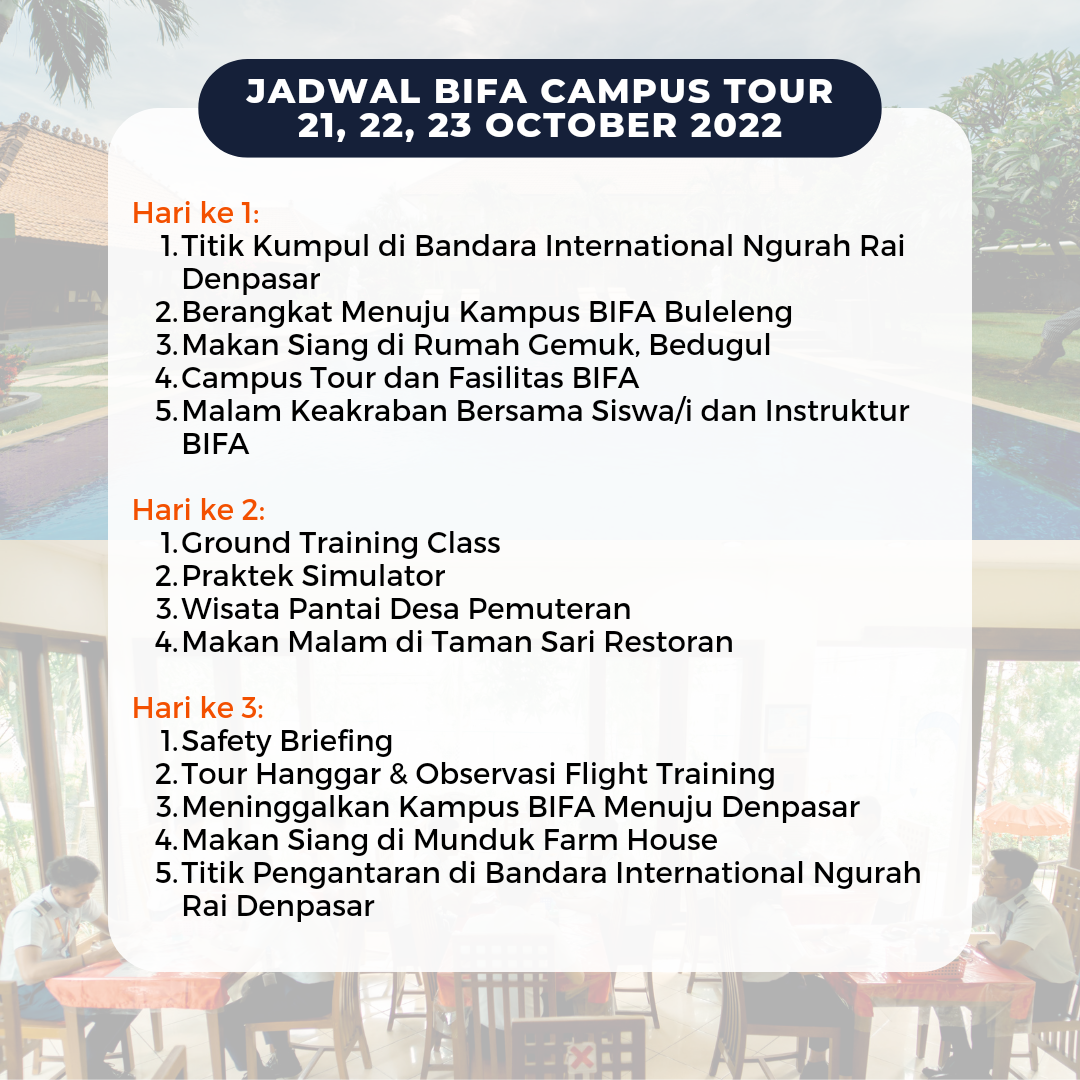 JADWAL BIFA CAMPUS TOUR
21, 22, 23 OCTOBER 2022

Hari ke 1:
1. Titik Kumpul di Bandara International Ngurah Rai Denpasar
2. Berangkat Menuju Kampus BIFA Buleleng
3. Makan Siang di Rumah Gemuk, Bedugul
4. Campus Tour dan Fasilitas BIFA
5. Malam Keakraban Bersama Siswa/i dan Instruktur BIFA

Hari ke 2:
1. Ground Training Class
2. Praktek Simulator
3. Wisata Pantai Desa Pemuteran
4. Makan Malam di Taman Sari Restoran

Hari ke 3:
1. Safety Briefing
2. Tour Hanggar & Observasi Flight Training
3. Meninggalkan Kampus BIFA Menuju Denpasar
4. Makan Siang di Munduk Farm House
5. Titik Pengantaran di Bandara International Ngurah Rai Denpasar